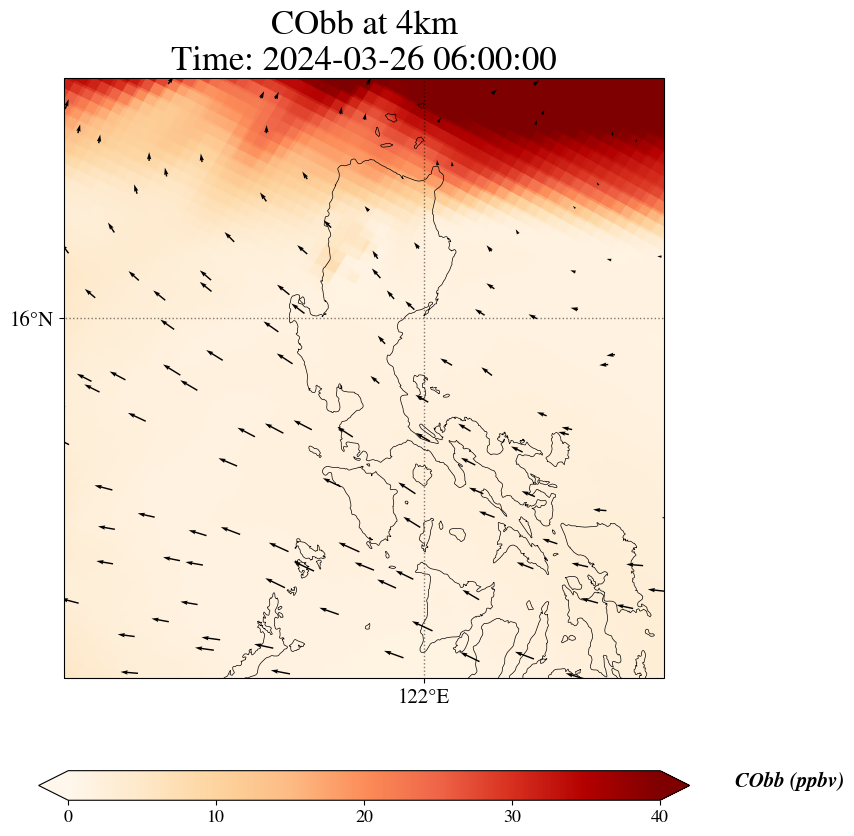 CObb at 4km
Time: 2024-03-26 06:00:00

16°N

122°E

0
10
20
30
40

CObb (ppbv)